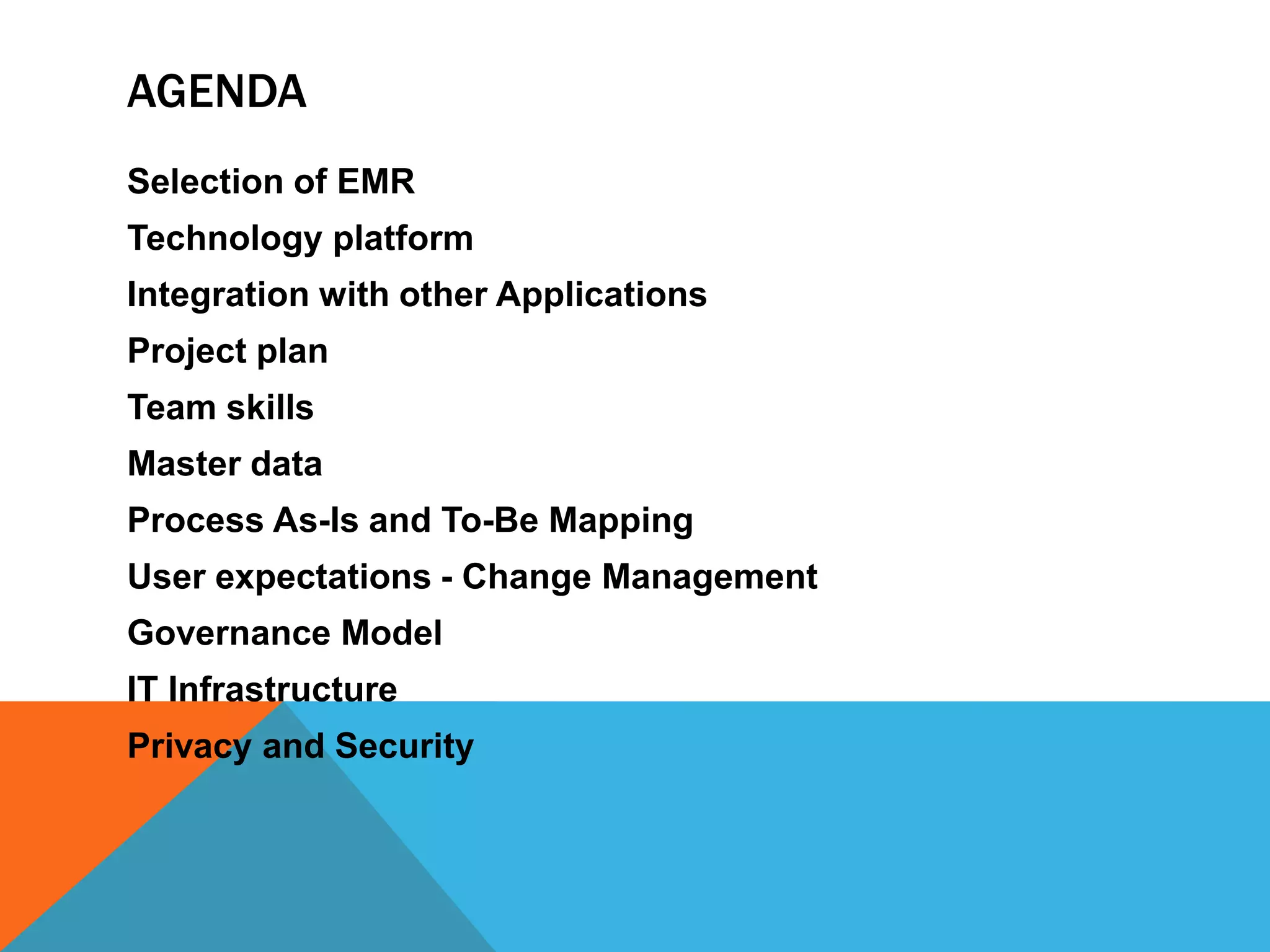 AGENDA

Selection of EMR

Technology platform

Integration with other Applications

Project plan

Team skills

Master data

Process As-Is and To-Be Mapping

User expectations - Change Management

Governance Model

IT Infrastructure

Privacy and Security